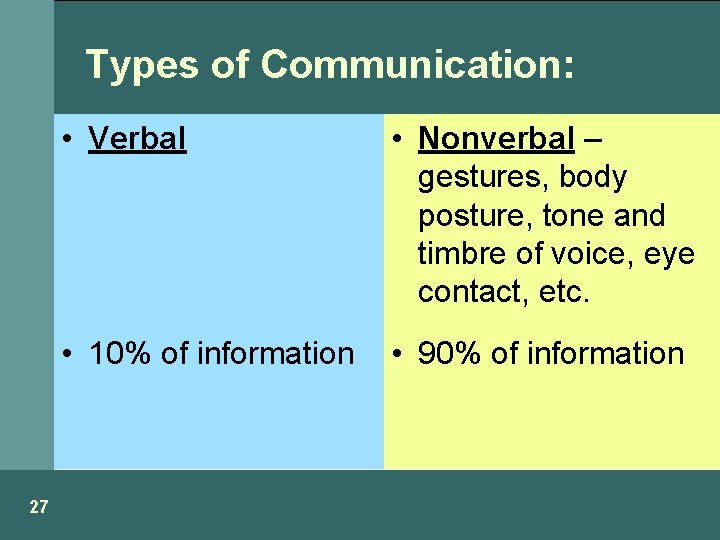 Types of Communication:

• Verbal

• 10% of information

• Nonverbal – gestures, body posture, tone and timbre of voice, eye contact, etc.

• 90% of information

27